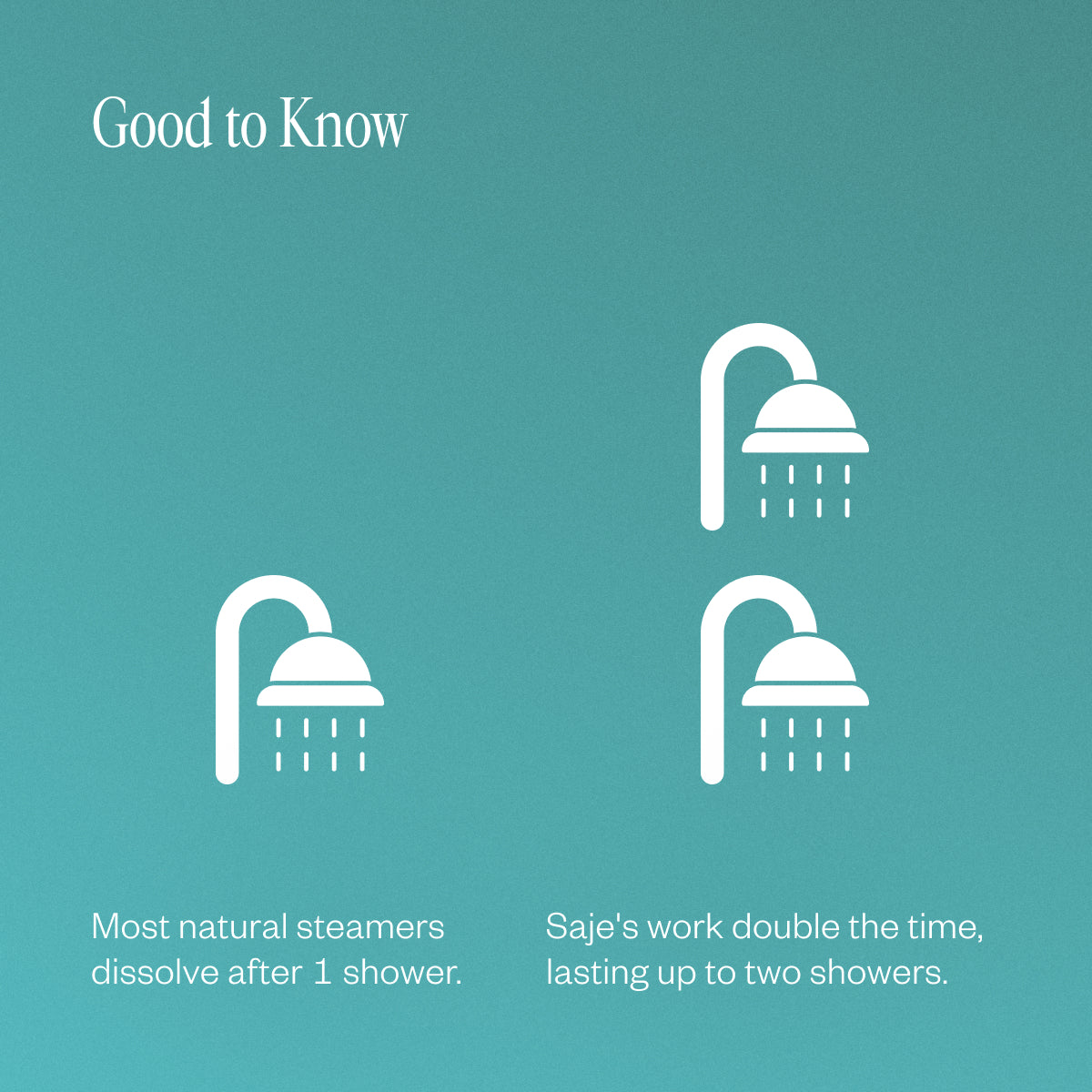 Good to Know

Most natural steamers dissolve after 1 shower.

Saje's work double the time, lasting up to two showers.